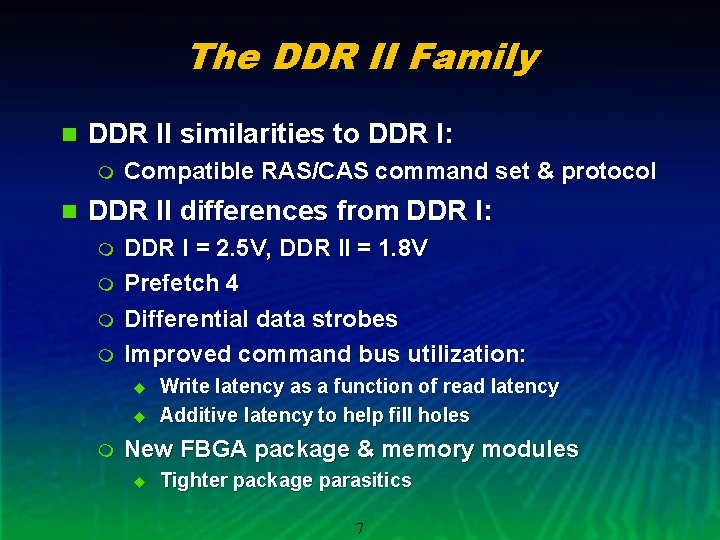 The DDR II Family

DDR II similarities to DDR I:

Compatible RAS/CAS command set & protocol

DDR II differences from DDR I:

DDR I = 2.5V, DDR II = 1.8V

Prefetch 4

Differential data strobes

Improved command bus utilization:

Write latency as a function of read latency

Additive latency to help fill holes

New FBGA package & memory modules

Tighter package parasitics

7